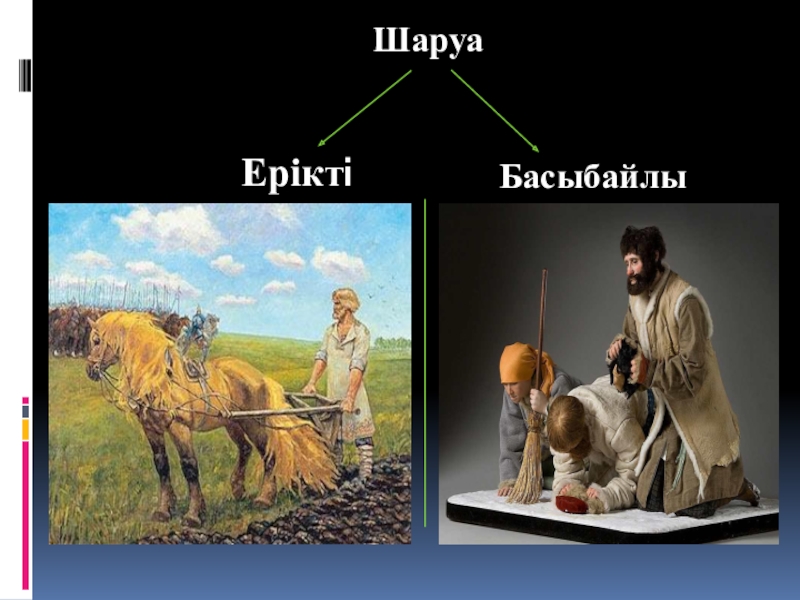 Шаруа

Ерікті

Басыбайлы